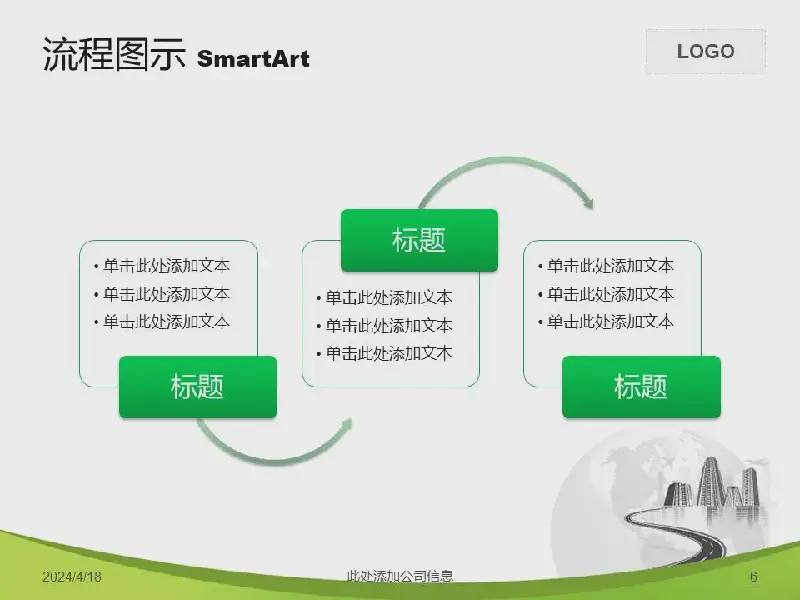 流程图示 SmartArt

LOGO

• 单击此处添加文本
• 单击此处添加文本
• 单击此处添加文本

标题

标题

• 单击此处添加文本
• 单击此处添加文本
• 单击此处添加文本

• 单击此处添加文本
• 单击此处添加文本
• 单击此处添加文本

标题

2024/4/18

此处添加公司信息

6